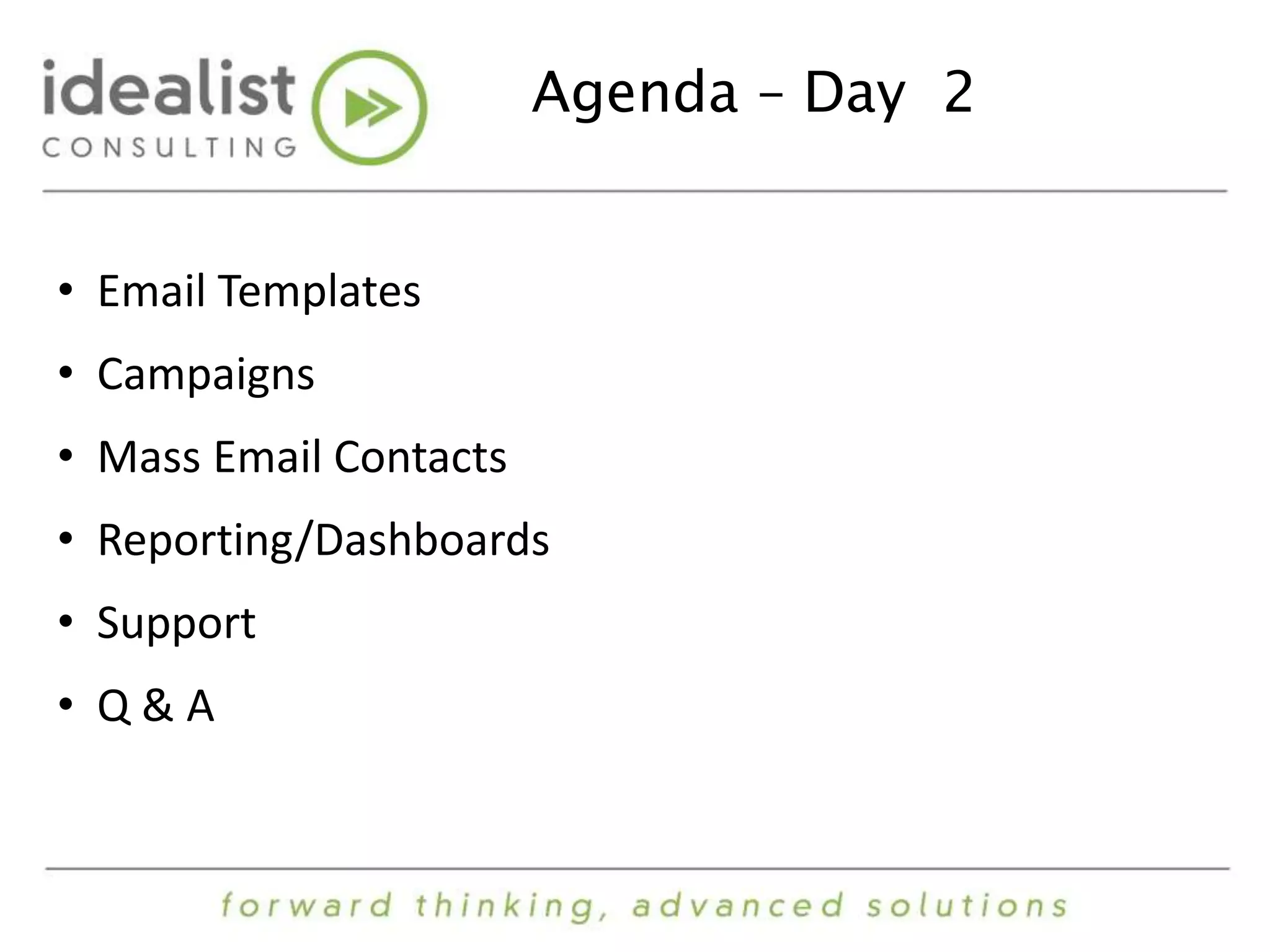 idealist
CONSULTING

Agenda – Day 2

• Email Templates
• Campaigns
• Mass Email Contacts
• Reporting/Dashboards
• Support
• Q & A

forward thinking, advanced solutions